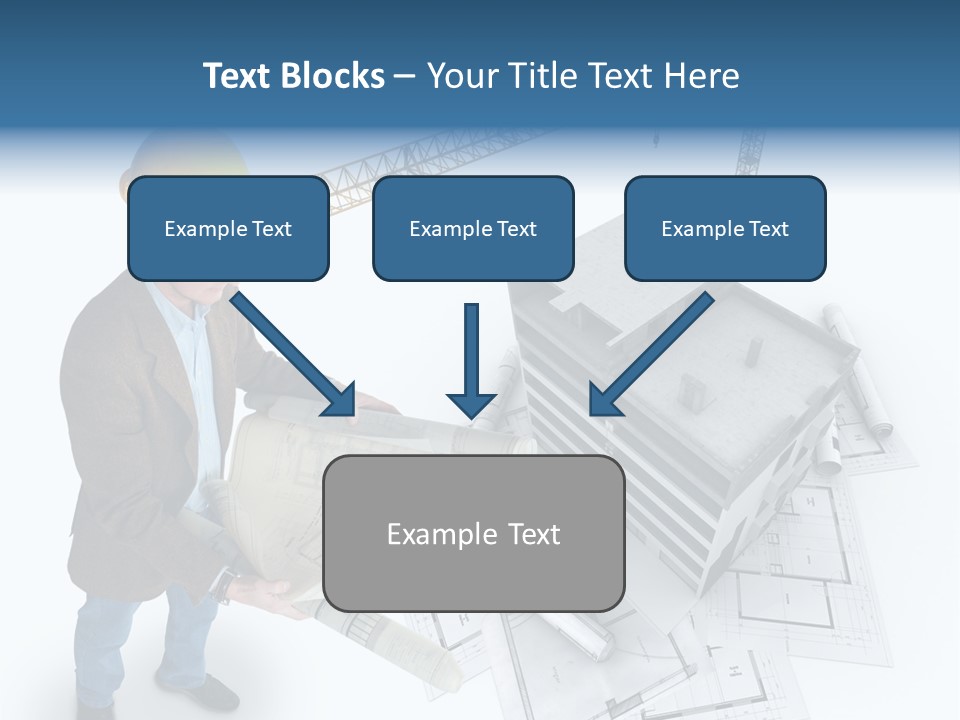 Text Blocks – Your Title Text Here

Example Text

Example Text

Example Text

Example Text